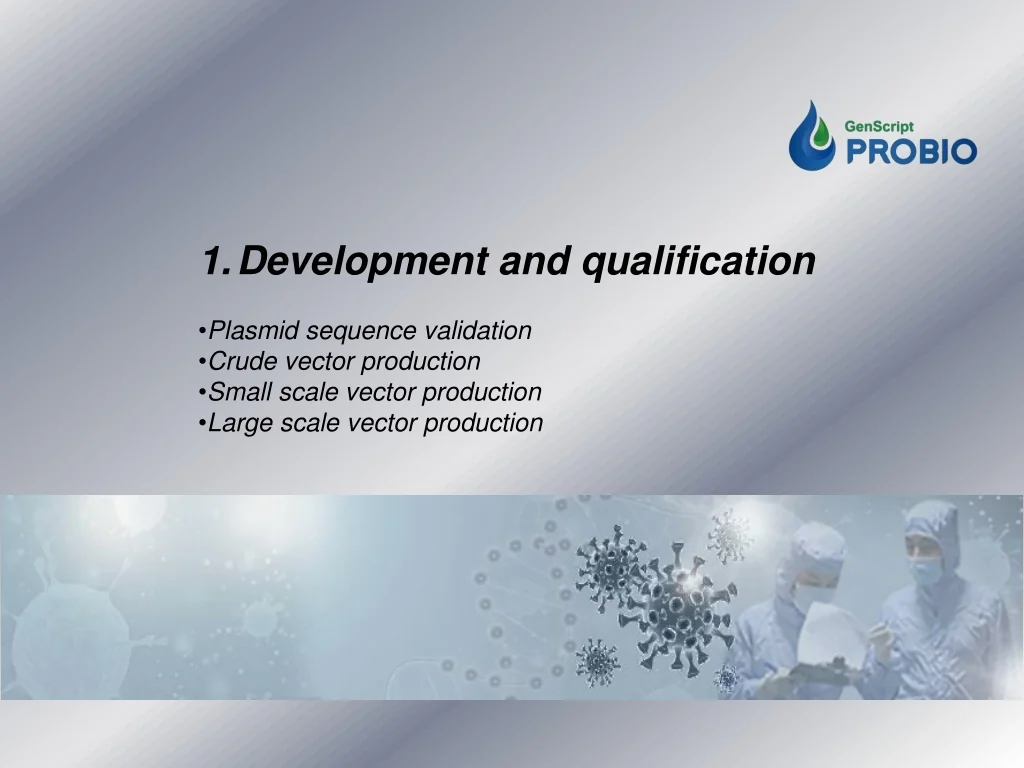 GenScript
PROBIO

1. Development and qualification

•Plasmid sequence validation
•Crude vector production
•Small scale vector production
•Large scale vector production